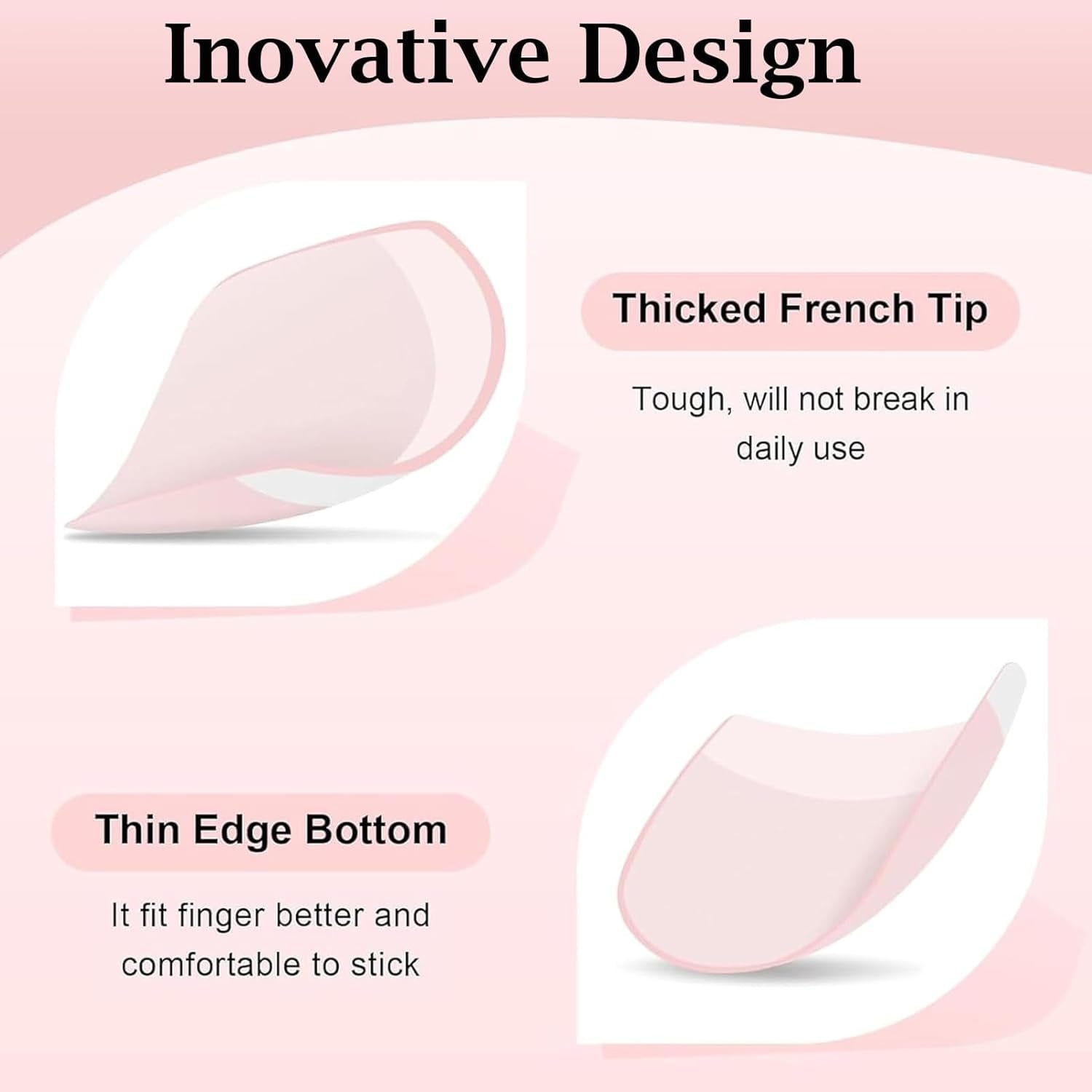 Inovative Design

Thicked French Tip

Tough, will not break in daily use

Thin Edge Bottom

It fit finger better and comfortable to stick